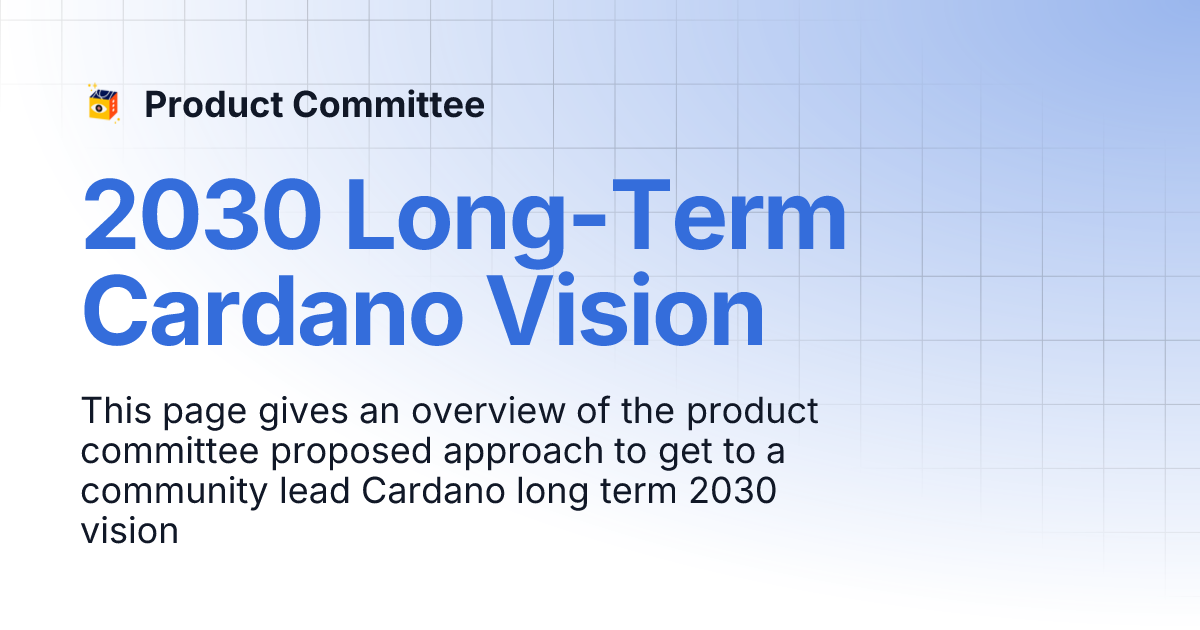 Product Committee

2030 Long-Term Cardano Vision

This page gives an overview of the product committee proposed approach to get to a community lead Cardano long term 2030 vision